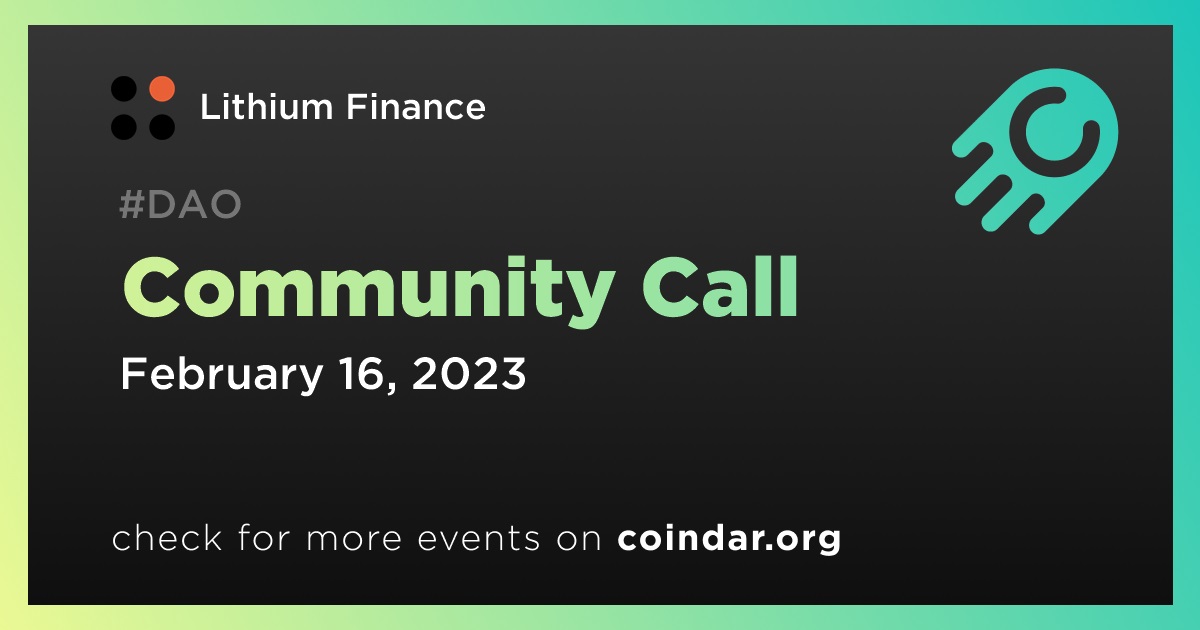 Lithium Finance

#DAO

Community Call

February 16, 2023

check for more events on coindar.org